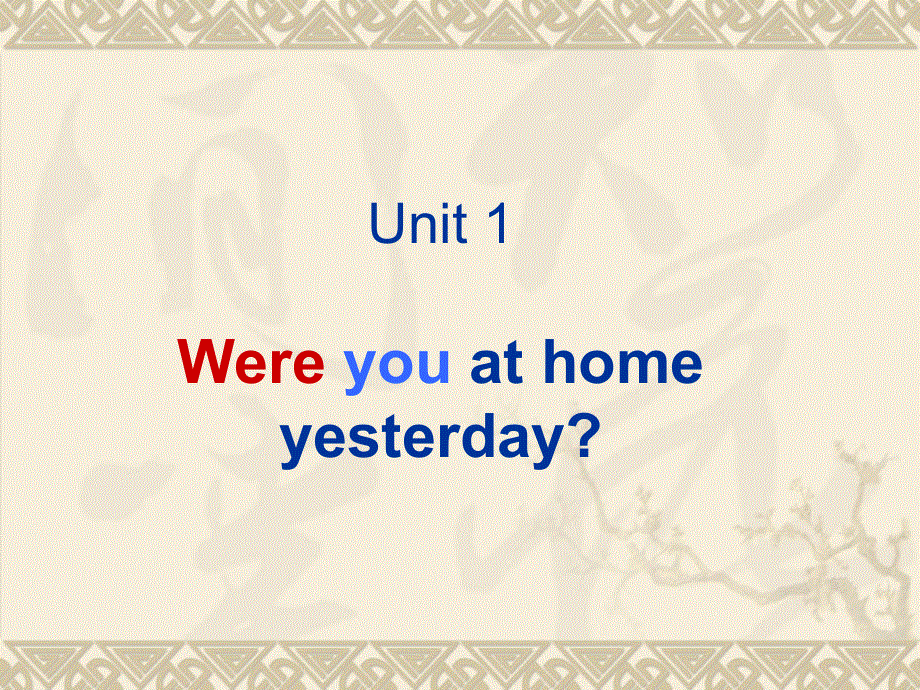 Unit 1

Were you at home yesterday?